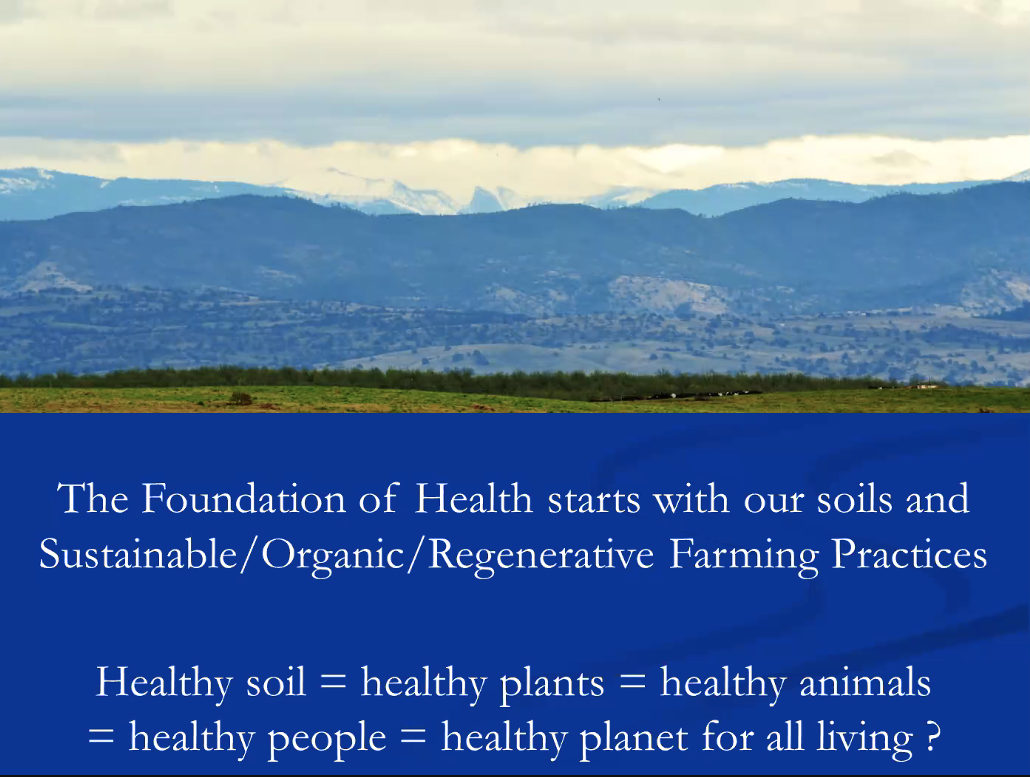 The Foundation of Health starts with our soils and Sustainable/Organic/Regenerative Farming Practices

Healthy soil = healthy plants = healthy animals = healthy people = healthy planet for all living ?